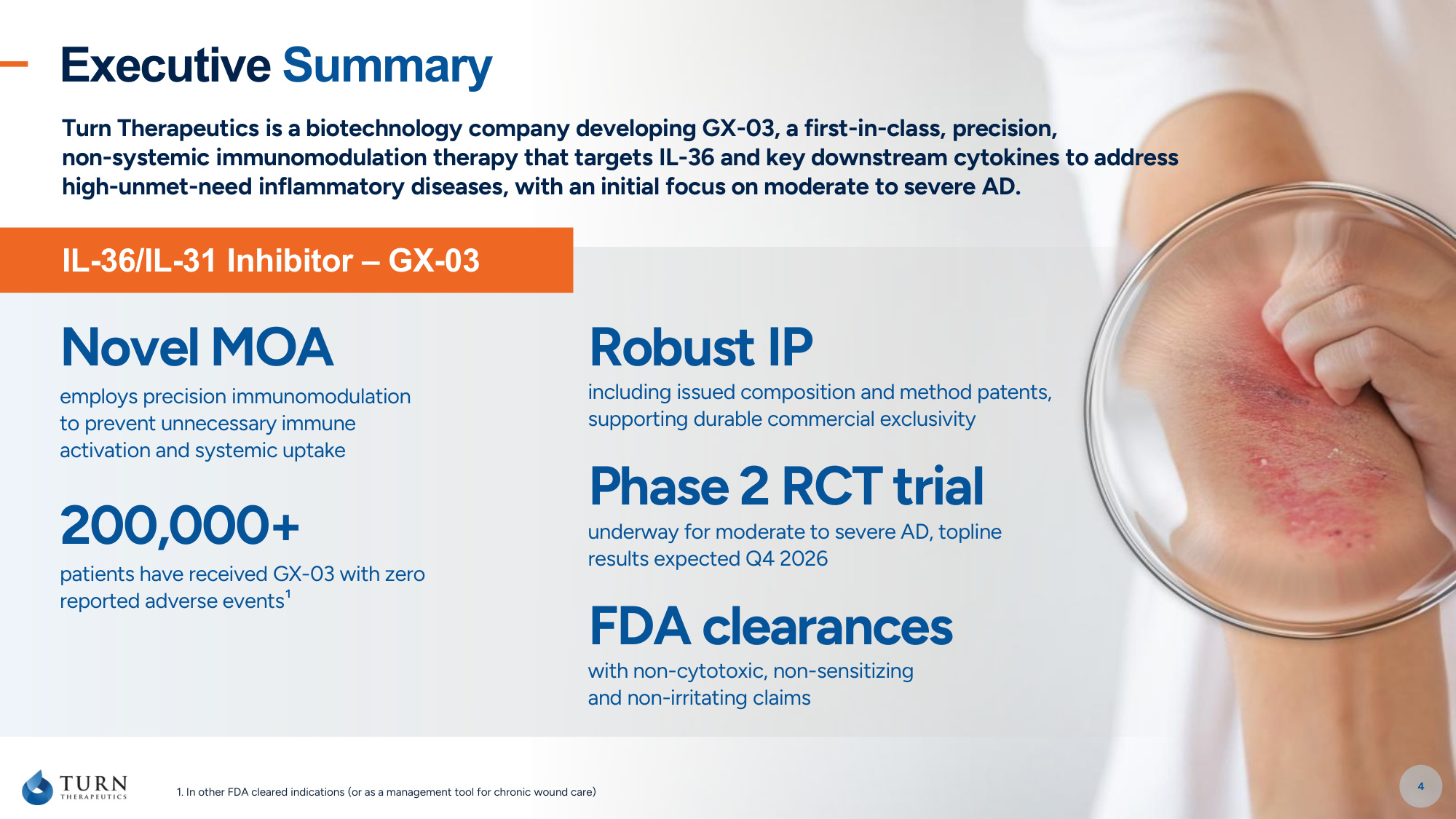 Executive Summary

Turn Therapeutics is a biotechnology company developing GX-03, a first-in-class, precision, non-systemic immunomodulation therapy that targets IL-36 and key downstream cytokines to address high-unmet-need inflammatory diseases, with an initial focus on moderate to severe AD.

IL-36/IL-31 Inhibitor – GX-03

Novel MOA

employs precision immunomodulation to prevent unnecessary immune activation and systemic uptake

200,000+

patients have received GX-03 with zero reported adverse events$^1$

Robust IP

including issued composition and method patents, supporting durable commercial exclusivity

Phase 2 RCT trial

underway for moderate to severe AD, topline results expected Q4 2026

FDA clearances

with non-cytotoxic, non-sensitizing and non-irritating claims

TURN THERAPEUTICS

1. In other FDA cleared indications (or as a management tool for chronic wound care)

4